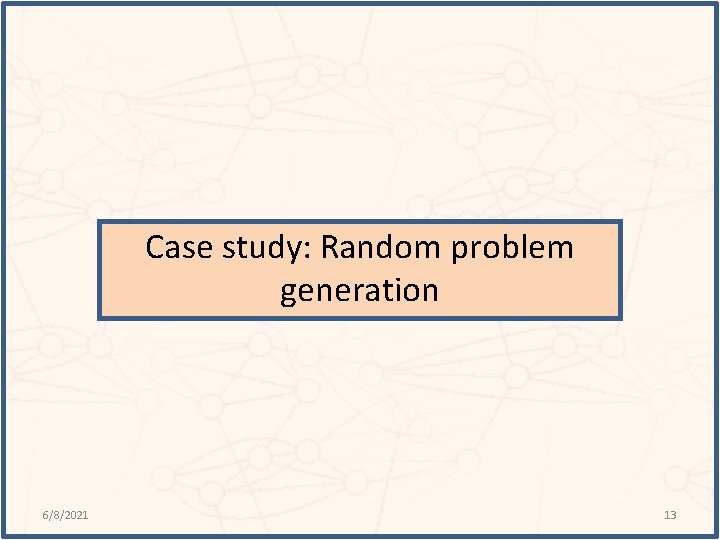 Case study: Random problem generation

6/8/2021

13